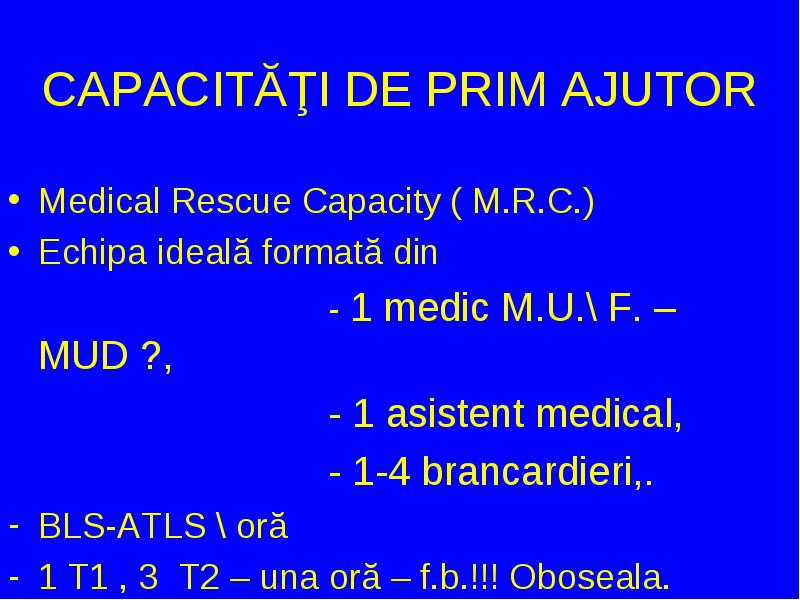 CAPACITĂŢI DE PRIM AJUTOR

• Medical Rescue Capacity ( M.R.C.)
• Echipa ideală formată din

- 1 medic M.U.\ F. – MUD ?,

- 1 asistent medical,

- 1-4 brancardieri,.

- BLS-ATLS \ oră
- 1 T1 , 3 T2 – una oră – f.b.!!! Oboseala.